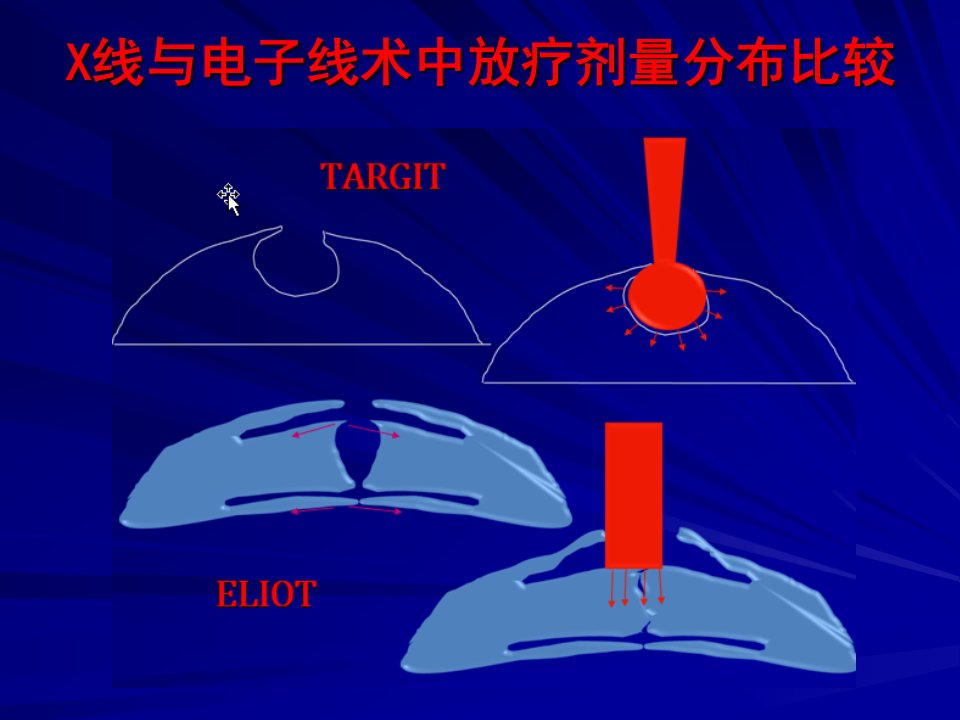 X线与电子线术中放疗剂量分布比较

TARGIT

ELIOT